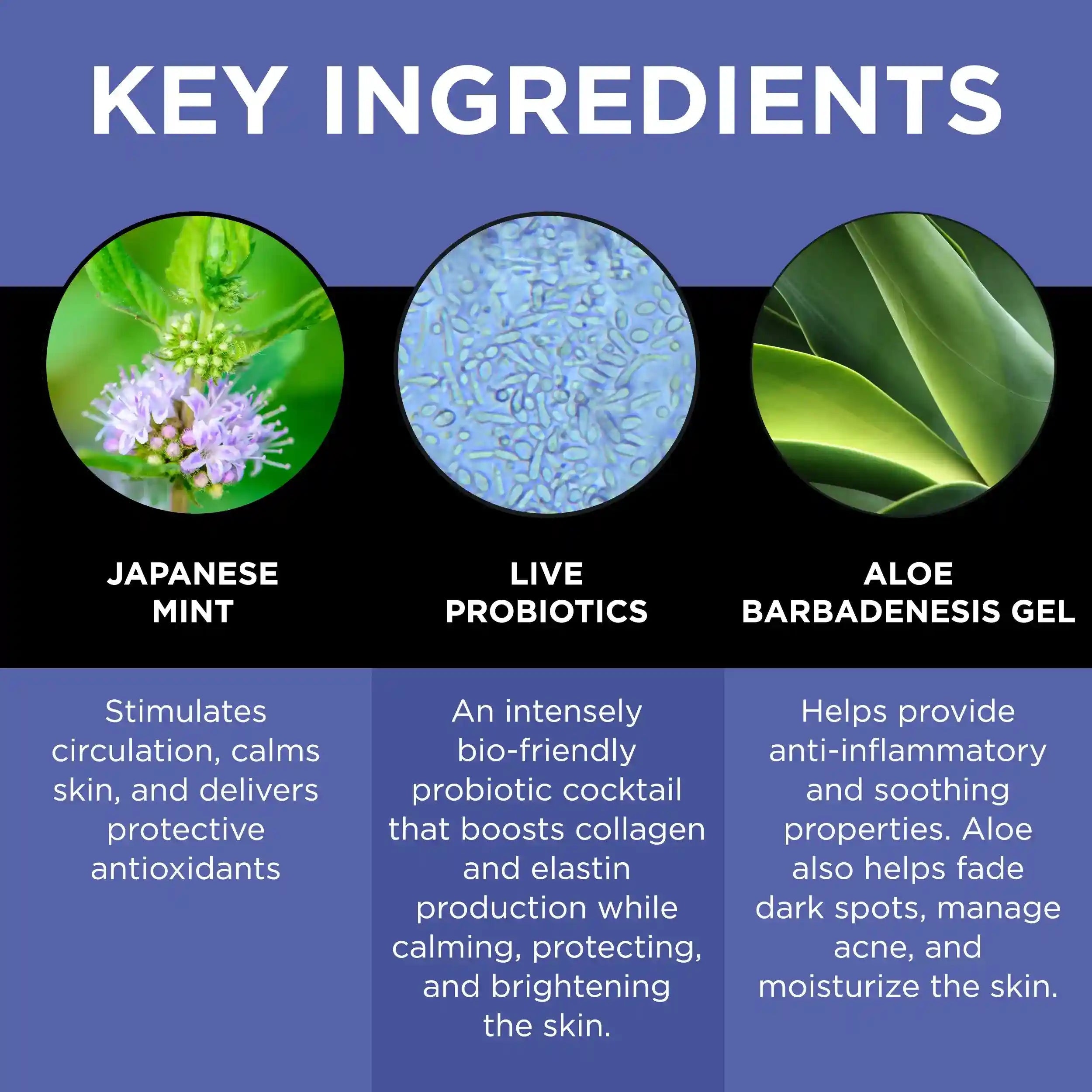 KEY INGREDIENTS

JAPANESE MINT

Stimulates circulation, calms skin, and delivers protective antioxidants

LIVE PROBIOTICS

An intensely bio-friendly probiotic cocktail that boosts collagen and elastin production while calming, protecting, and brightening the skin.

ALOE BARBADENESIS GEL

Helps provide anti-inflammatory and soothing properties. Aloe also helps fade dark spots, manage acne, and moisturize the skin.